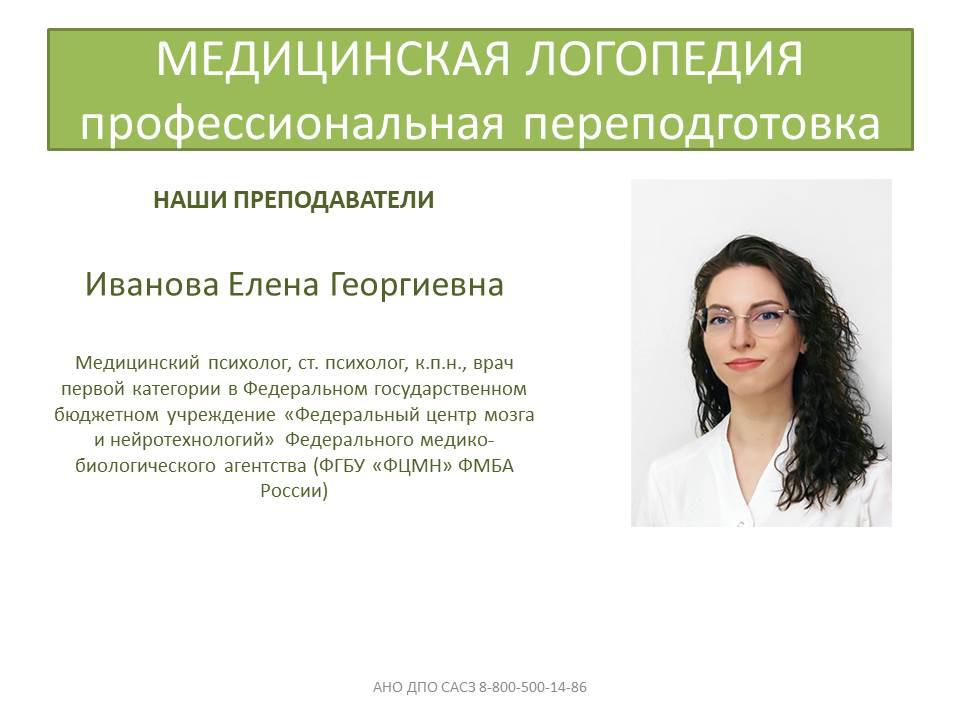 МЕДИЦИНСКАЯ ЛОГОПЕДИЯ
профессиональная переподготовка

НАШИ ПРЕПОДАВАТЕЛИ

Иванова Елена Георгиевна

Медицинский психолог, ст. психолог, к.п.н., врач первой категории в Федеральном государственном бюджетном учреждение «Федеральный центр мозга и нейротехнологий» Федерального медико-биологического агентства (ФГБУ «ФЦМН» ФМБА России)

АНО ДПО САСЗ 8-800-500-14-86